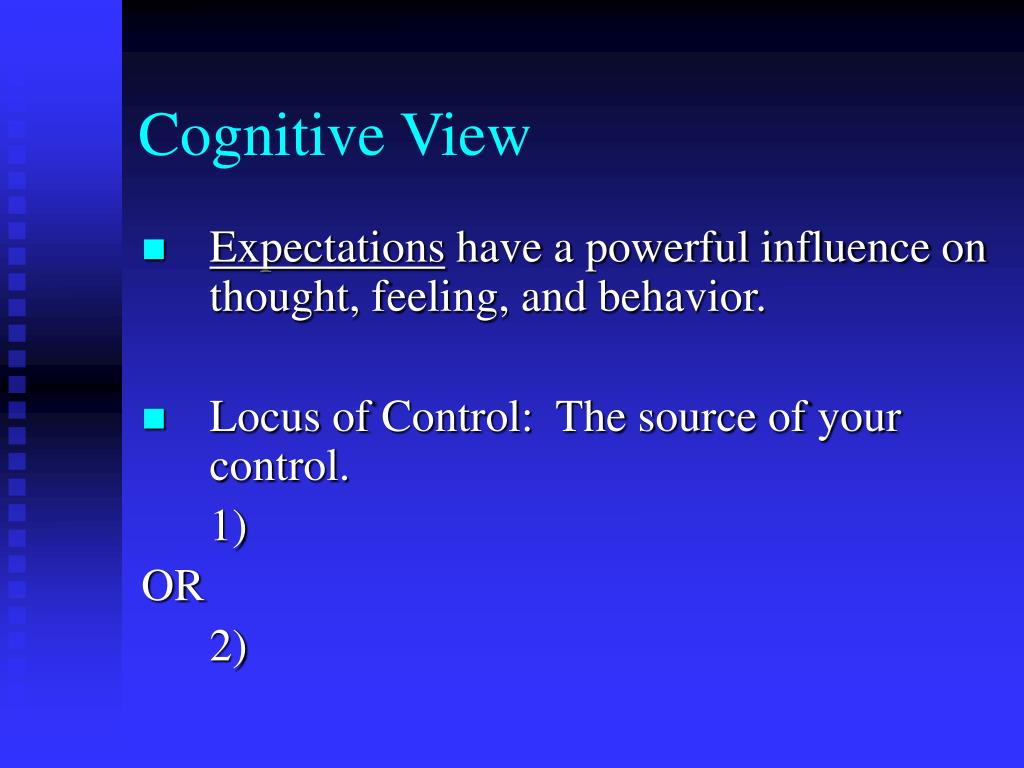 Cognitive View

Expectations have a powerful influence on thought, feeling, and behavior.

Locus of Control: The source of your control.

1)

OR

2)